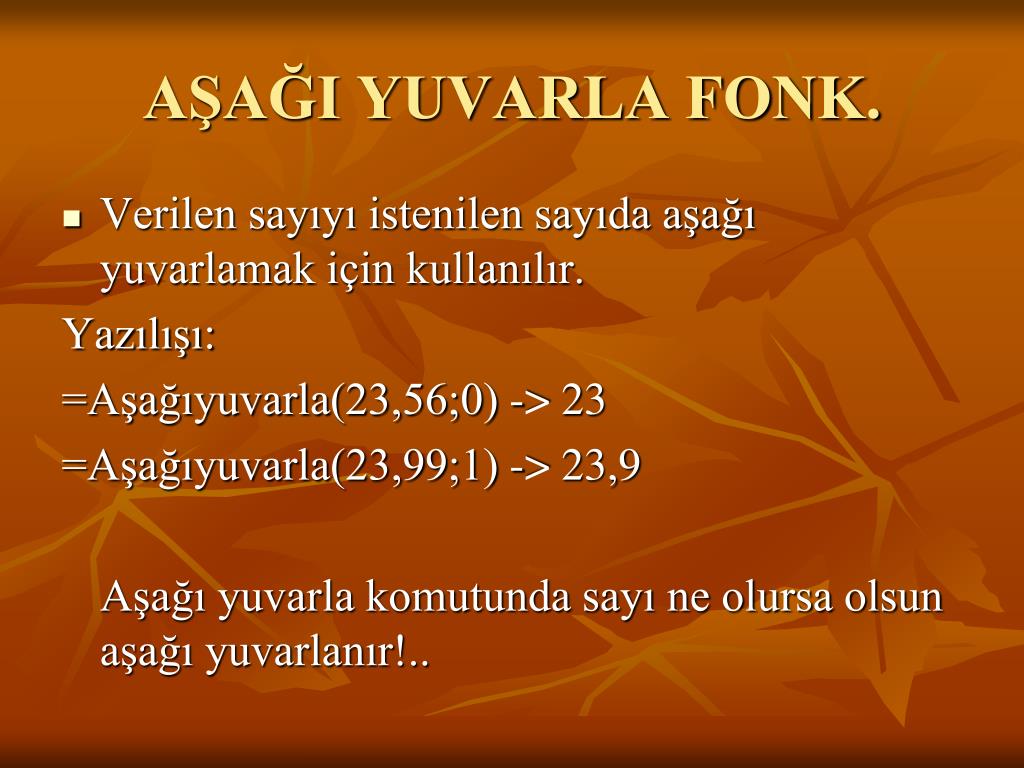 AŞAĞI YUVARLA FONK.

Verilen sayıyı istenilen sayıda aşağı yuvarlamak için kullanılır.

Yazılışı:

=Aşağıyuvarla(23,56;0) -> 23

=Aşağıyuvarla(23,99;1) -> 23,9

Aşağı yuvarla komutunda sayı ne olursa olsun aşağı yuvarlanır!..